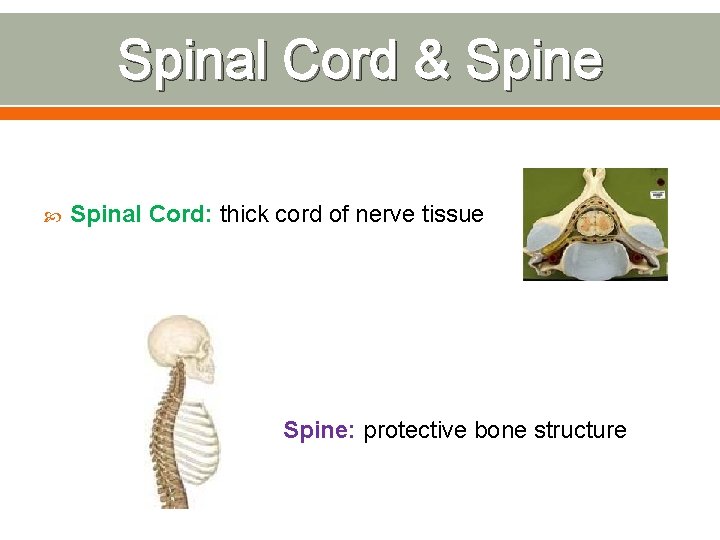 Spinal Cord & Spine

Spinal Cord: thick cord of nerve tissue

Spine: protective bone structure